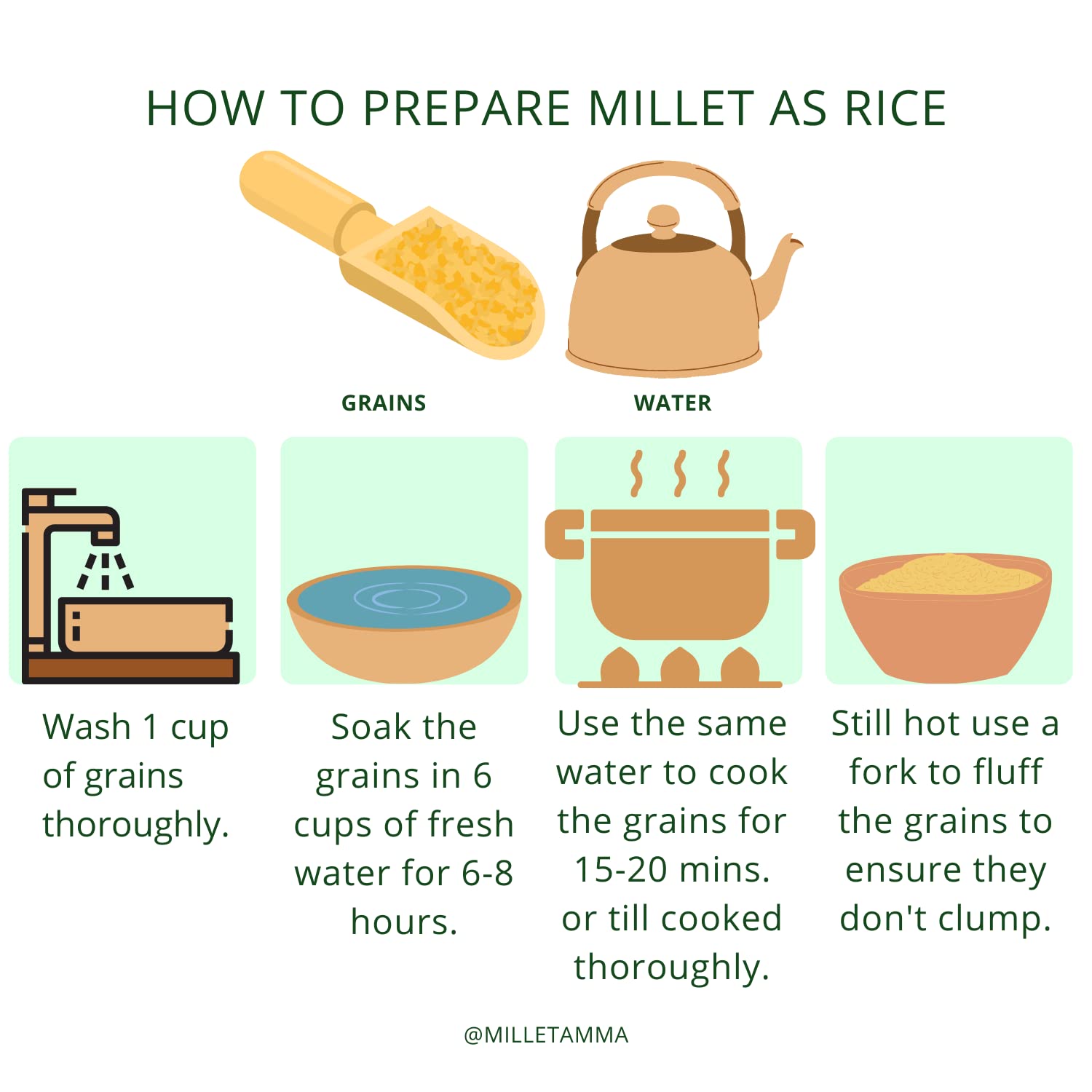 HOW TO PREPARE MILLET AS RICE

GRAINS

WATER

Wash 1 cup of grains thoroughly.

Soak the grains in 6 cups of fresh water for 6-8 hours.

Use the same water to cook the grains for 15-20 mins. or till cooked thoroughly.

Still hot use a fork to fluff the grains to ensure they don't clump.

@MILLETAMMA